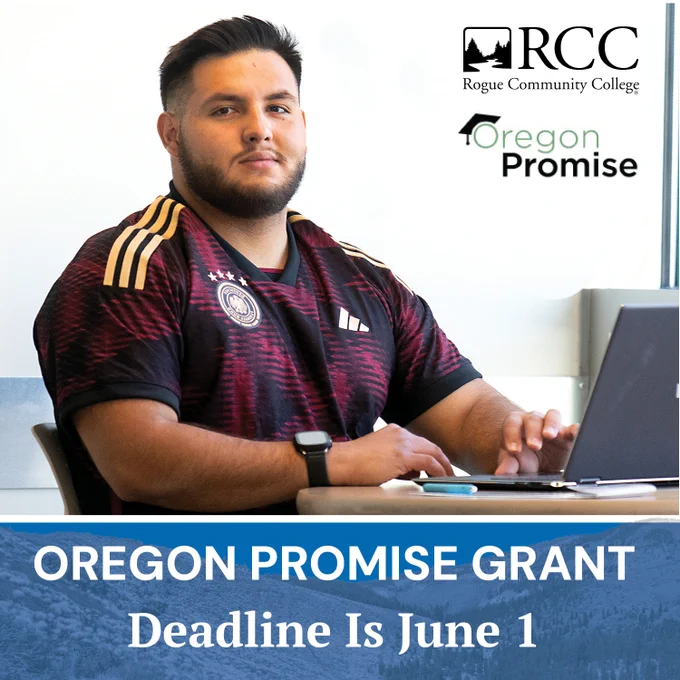 RCC
Rogue Community College

Oregon
Promise

OREGON PROMISE GRANT
Deadline Is June 1